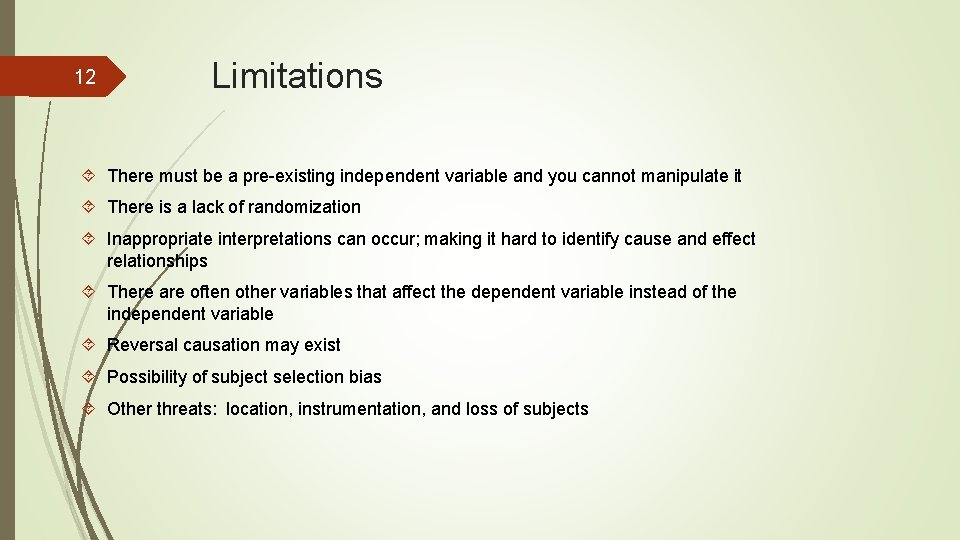 12

Limitations

There must be a pre-existing independent variable and you cannot manipulate it

There is a lack of randomization

Inappropriate interpretations can occur; making it hard to identify cause and effect relationships

There are often other variables that affect the dependent variable instead of the independent variable

Reversal causation may exist

Possibility of subject selection bias

Other threats: location, instrumentation, and loss of subjects